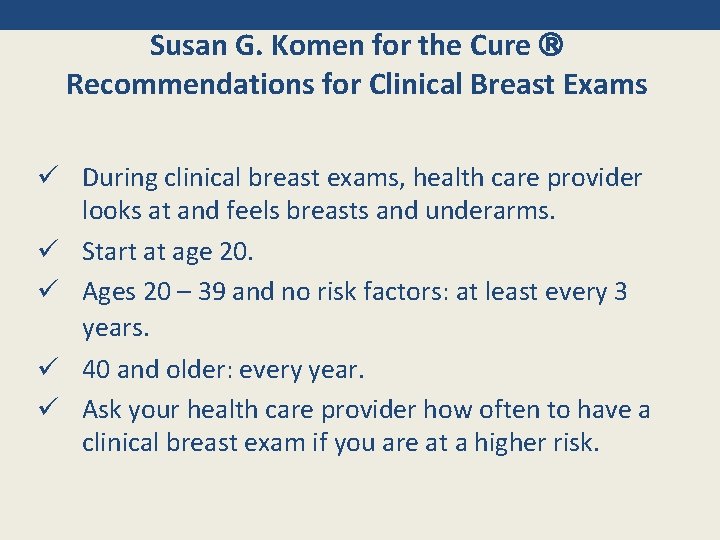 Susan G. Komen for the Cure ®
Recommendations for Clinical Breast Exams

✓ During clinical breast exams, health care provider looks at and feels breasts and underarms.
✓ Start at age 20.
✓ Ages 20 – 39 and no risk factors: at least every 3 years.
✓ 40 and older: every year.
✓ Ask your health care provider how often to have a clinical breast exam if you are at a higher risk.